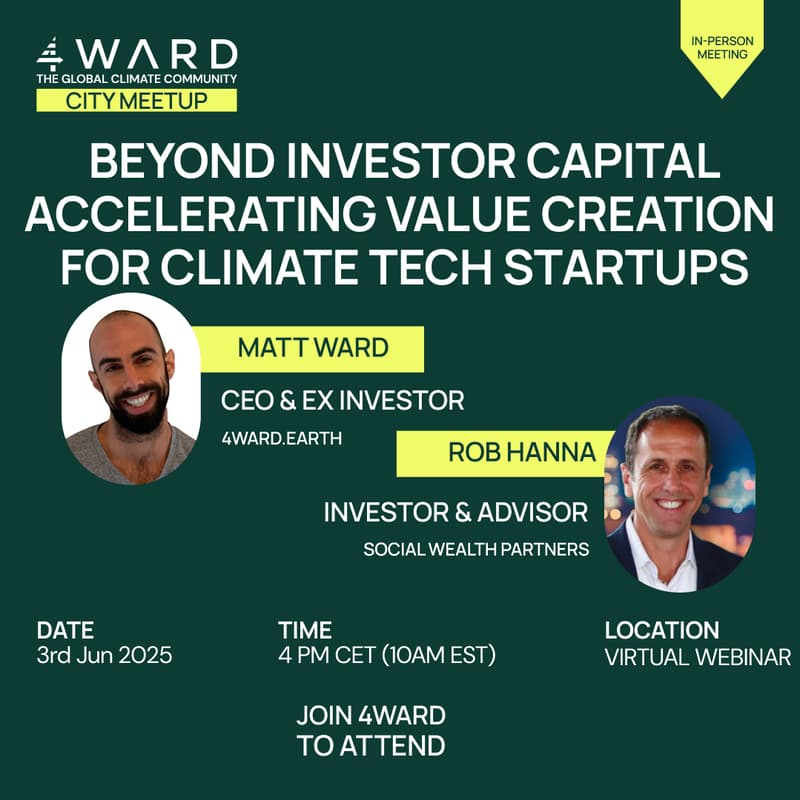 4WARD
THE GLOBAL CLIMATE COMMUNITY
CITY MEETUP

IN-PERSON MEETING

BEYOND INVESTOR CAPITAL ACCELERATING VALUE CREATION FOR CLIMATE TECH STARTUPS

MATT WARD
CEO & EX INVESTOR
4WARD.EARTH

ROB HANNA
INVESTOR & ADVISOR
SOCIAL WEALTH PARTNERS

DATE
3rd Jun 2025

TIME
4 PM CET (10AM EST)

LOCATION
VIRTUAL WEBINAR

JOIN 4WARD TO ATTEND